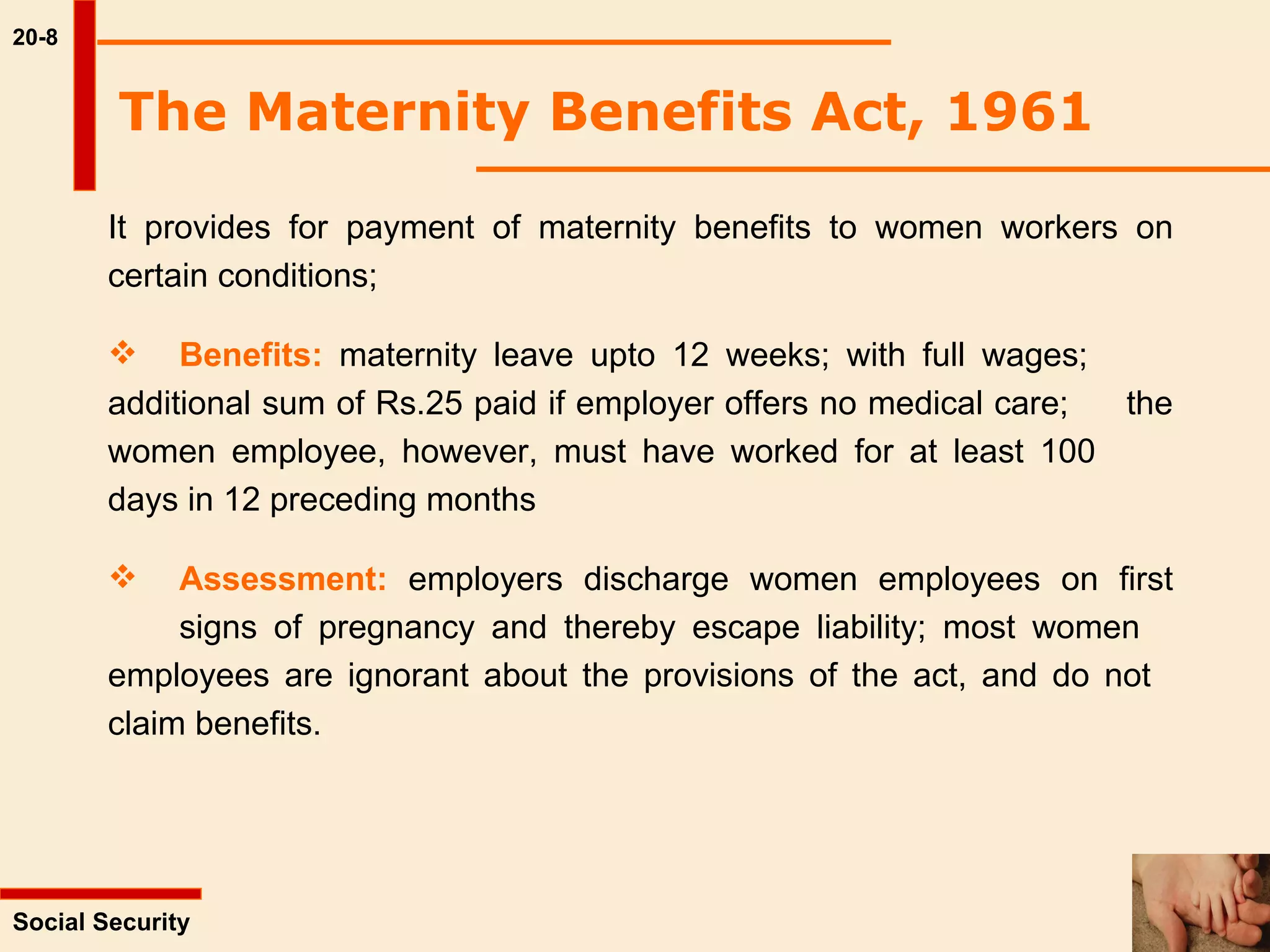 20-8

The Maternity Benefits Act, 1961

It provides for payment of maternity benefits to women workers on certain conditions;

❖ Benefits: maternity leave upto 12 weeks; with full wages; additional sum of Rs.25 paid if employer offers no medical care; the women employee, however, must have worked for at least 100 days in 12 preceding months

❖ Assessment: employers discharge women employees on first signs of pregnancy and thereby escape liability; most women employees are ignorant about the provisions of the act, and do not claim benefits.

Social Security